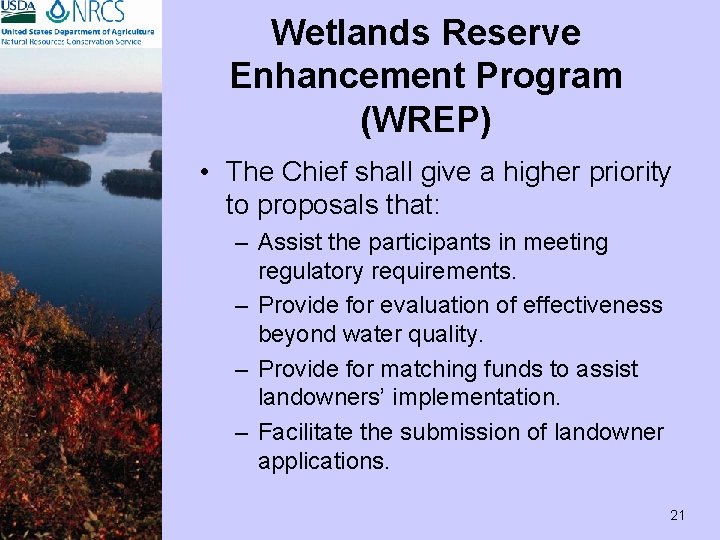 USDA NRCS
United States Department of Agriculture
Natural Resources Conservation Service

Wetlands Reserve Enhancement Program (WREP)

• The Chief shall give a higher priority to proposals that:
– Assist the participants in meeting regulatory requirements.
– Provide for evaluation of effectiveness beyond water quality.
– Provide for matching funds to assist landowners' implementation.
– Facilitate the submission of landowner applications.

21